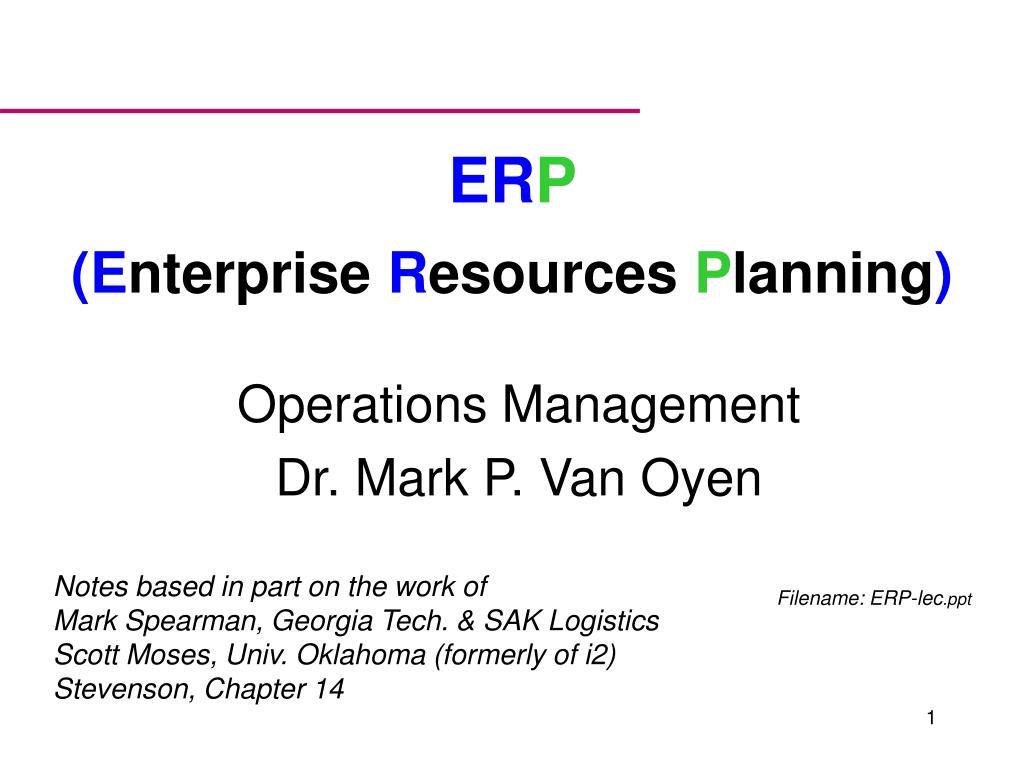 ERP

(Enterprise Resources Planning)

Operations Management

Dr. Mark P. Van Oyen

Notes based in part on the work of
Mark Spearman, Georgia Tech. & SAK Logistics
Scott Moses, Univ. Oklahoma (formerly of i2)
Stevenson, Chapter 14

Filename: ERP-lec.ppt

1